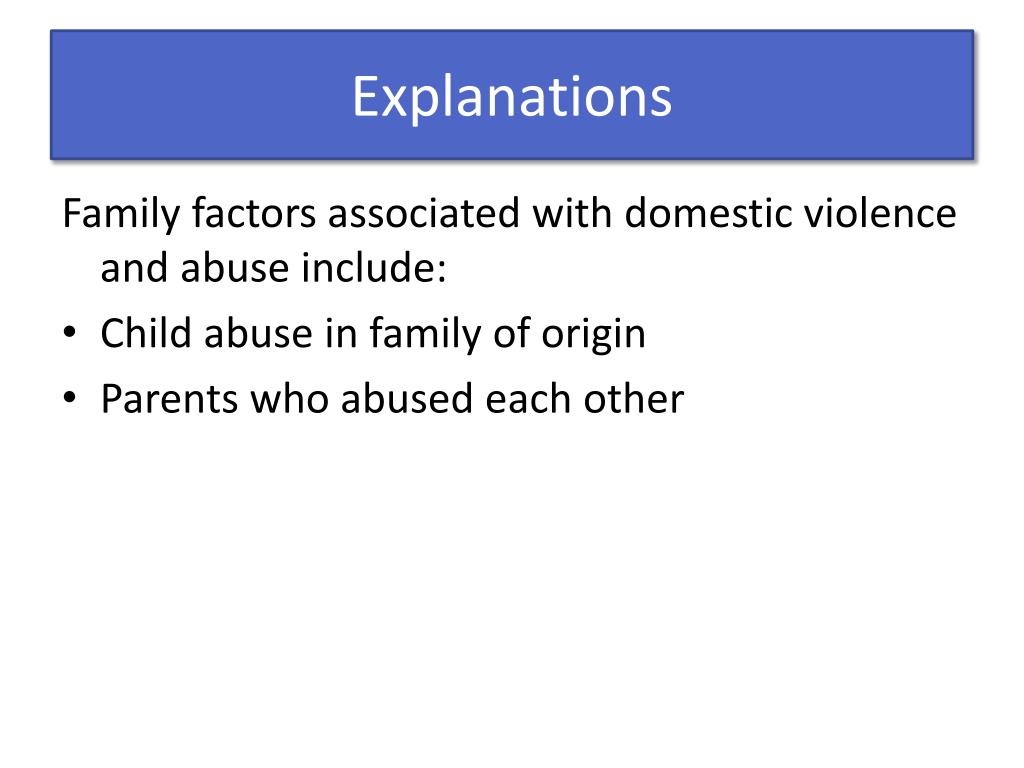 Explanations

Family factors associated with domestic violence and abuse include:

• Child abuse in family of origin
• Parents who abused each other